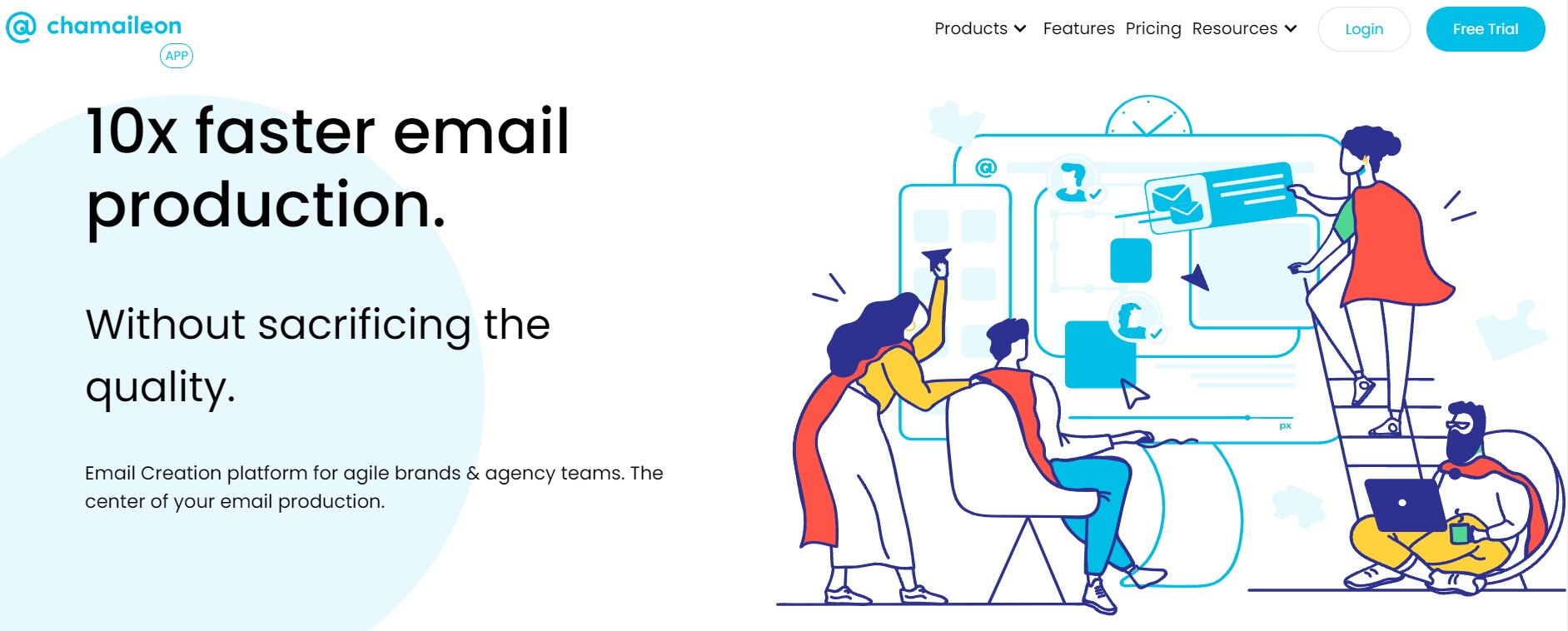 @ chamaileon
APP

Products Features Pricing Resources Login Free Trial

10x faster email production.

Without sacrificing the quality.

Email Creation platform for agile brands & agency teams. The center of your email production.

@

px